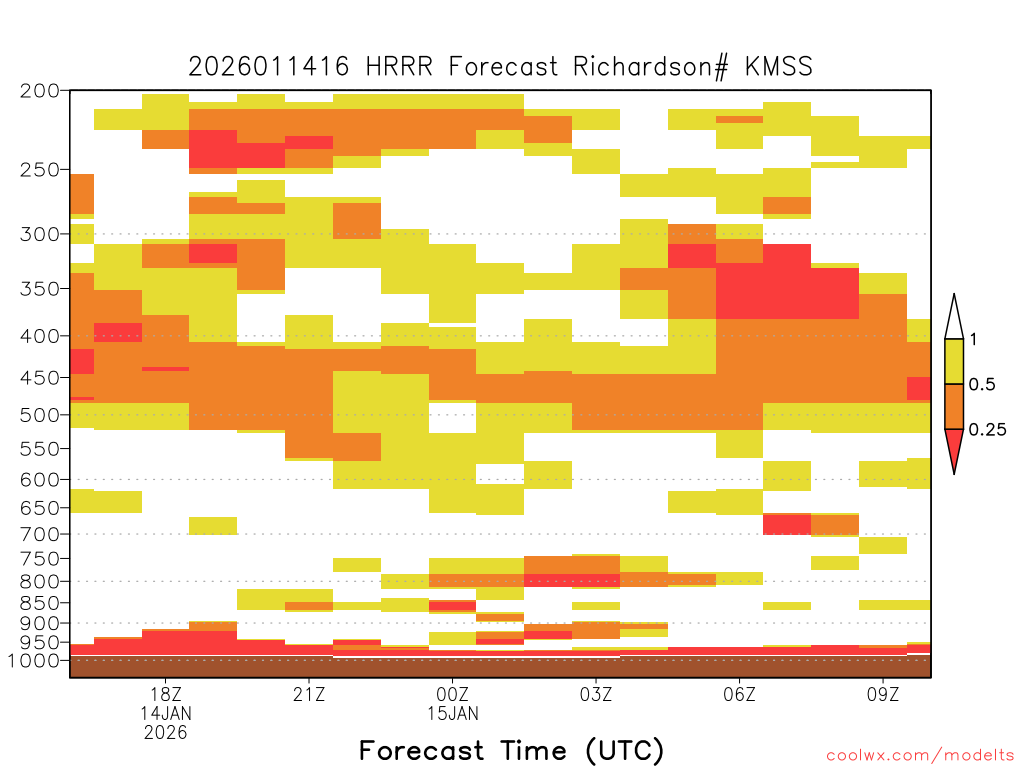 2026011416 HRRR Forecast Richardson# KMSS

200
250
300
350
400
450
500
550
600
650
700
750
800
850
900
950
1000

1
0.5
0.25

18Z
14JAN
2026
21Z
00Z
15JAN
03Z
06Z
09Z

Forecast Time (UTC)

coolwx.com/modelts